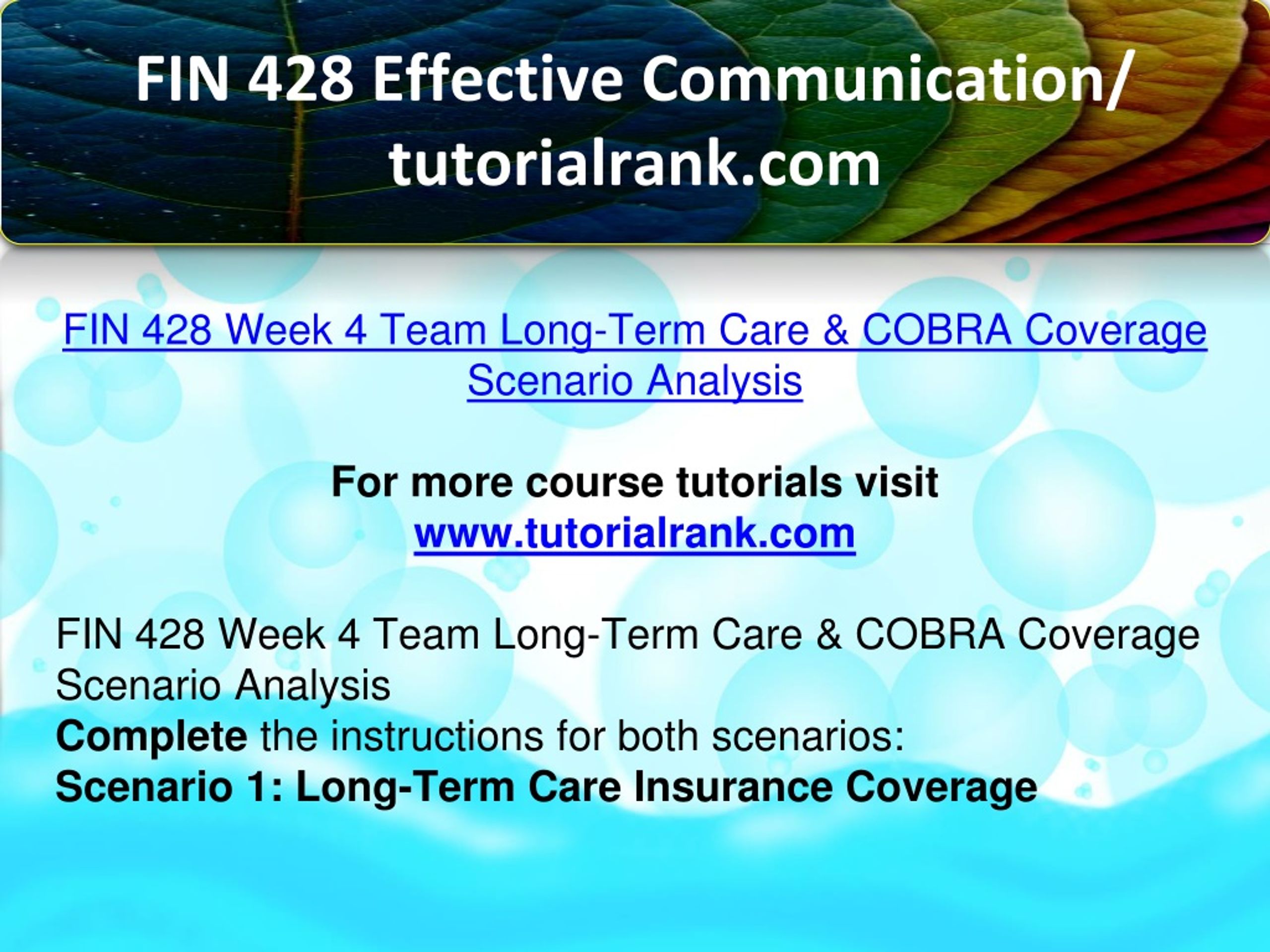 FIN 428 Effective Communication/ tutorialrank.com

FIN 428 Week 4 Team Long-Term Care & COBRA Coverage Scenario Analysis

For more course tutorials visit
www.tutorialrank.com

FIN 428 Week 4 Team Long-Term Care & COBRA Coverage Scenario Analysis
Complete the instructions for both scenarios:
Scenario 1: Long-Term Care Insurance Coverage